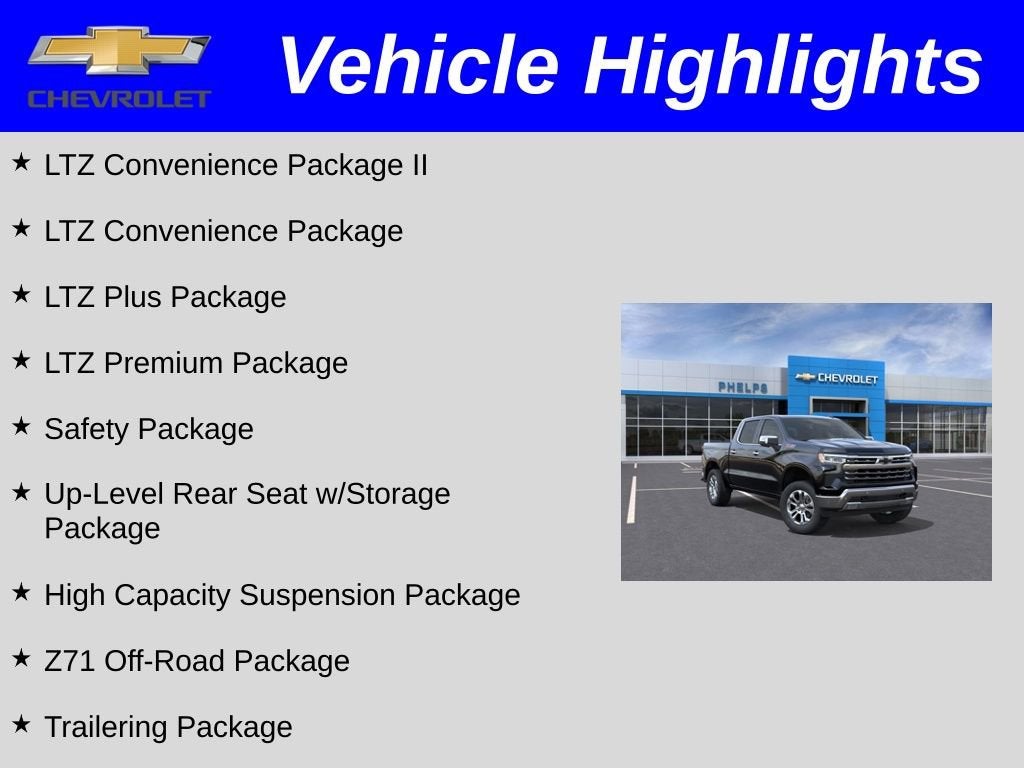 CHEVROLET

Vehicle Highlights

★ LTZ Convenience Package II

★ LTZ Convenience Package

★ LTZ Plus Package

★ LTZ Premium Package

★ Safety Package

★ Up-Level Rear Seat w/Storage Package

★ High Capacity Suspension Package

★ Z71 Off-Road Package

★ Trailering Package

PHELPS

CHEVROLET